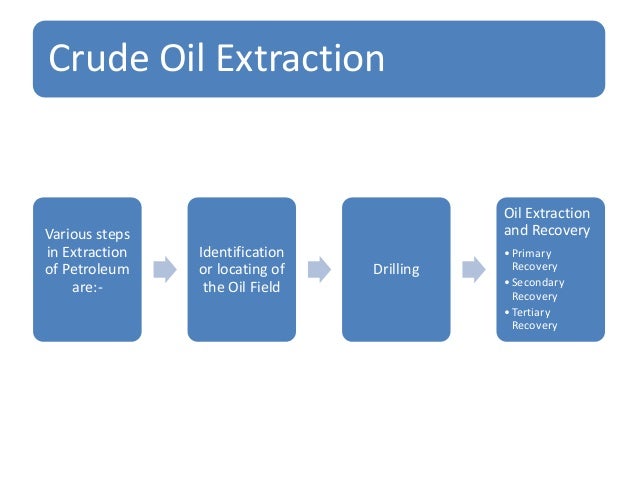 Crude Oil Extraction

Various steps in Extraction of Petroleum are:-

Identification or locating of the Oil Field

Drilling

Oil Extraction and Recovery

• Primary Recovery
• Secondary Recovery
• Tertiary Recovery